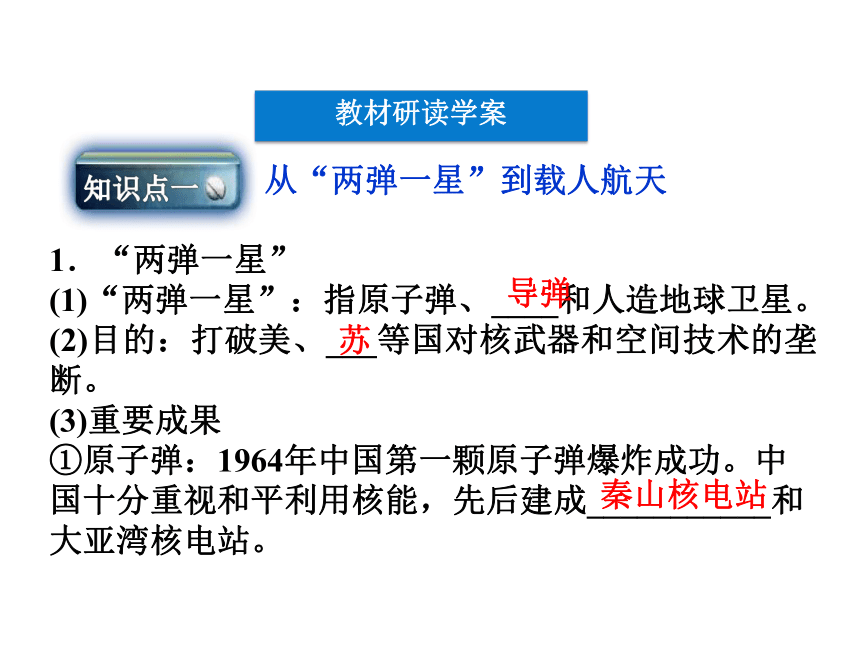 教材研读学案

知识点一 从“两弹一星”到载人航天

1．“两弹一星”

(1)“两弹一星”：指原子弹、导弹和人造地球卫星。

(2)目的：打破美、苏等国对核武器和空间技术的垄断。

(3)重要成果

①原子弹：1964年中国第一颗原子弹爆炸成功。中国十分重视和平利用核能，先后建成秦山核电站和大亚湾核电站。